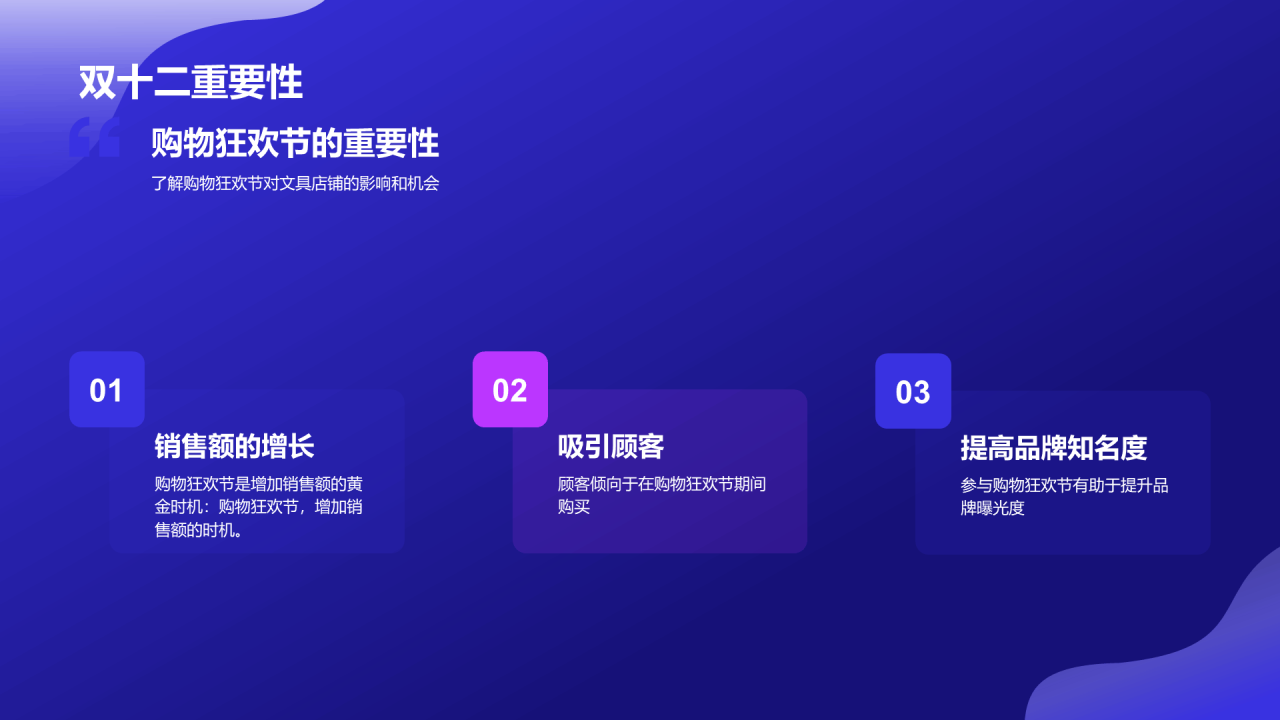 双十二重要性

购物狂欢节的重要性

了解购物狂欢节对文具店铺的影响和机会

01

销售额的增长

购物狂欢节是增加销售额的黄金时机：购物狂欢节，增加销售额的时机。

02

吸引顾客

顾客倾向于在购物狂欢节期间购买

03

提高品牌知名度

参与购物狂欢节有助于提升品牌曝光度